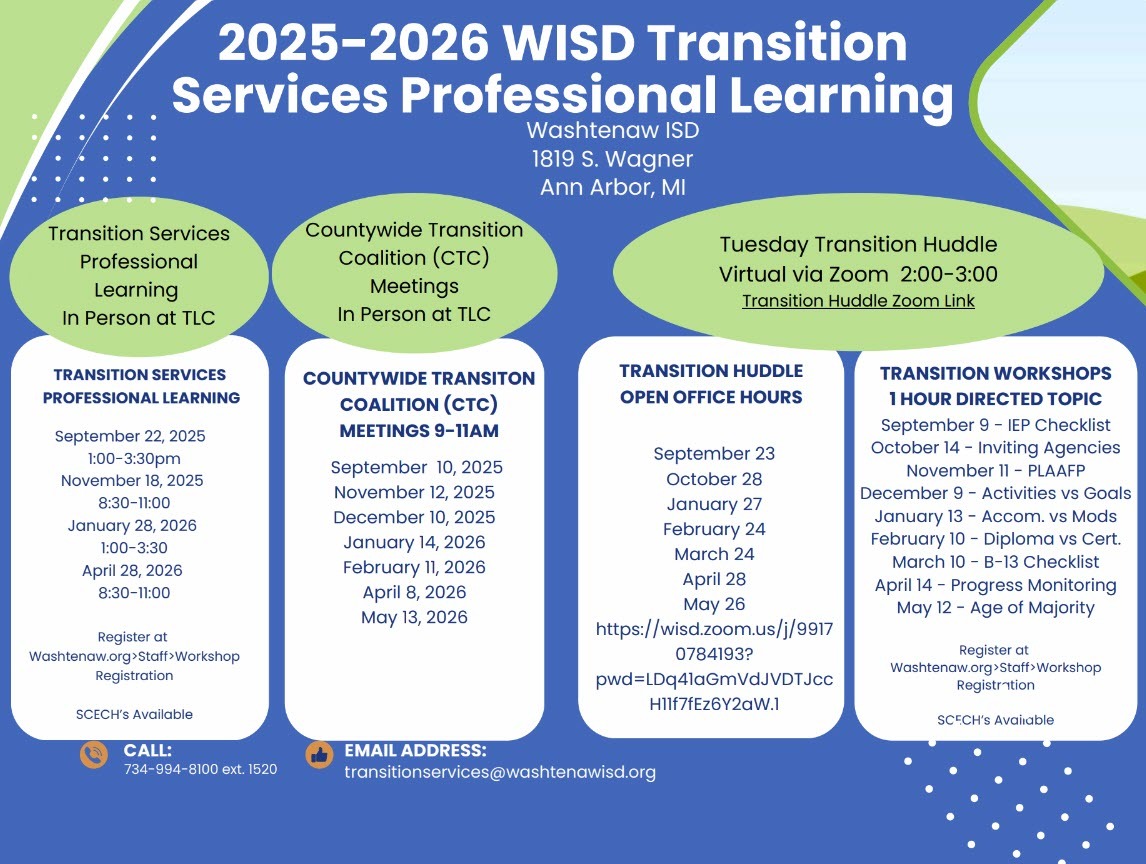 2025-2026 WISD Transition Services Professional Learning

Washtenaw ISD
1819 S. Wagner
Ann Arbor, MI

Transition Services Professional Learning In Person at TLC

Countywide Transition Coalition (CTC) Meetings In Person at TLC

Tuesday Transition Huddle
Virtual via Zoom 2:00-3:00
Transition Huddle Zoom Link

TRANSITION SERVICES PROFESSIONAL LEARNING

September 22, 2025
1:00-3:30pm
November 18, 2025
8:30-11:00
January 28, 2026
1:00-3:30
April 28, 2026
8:30-11:00

Register at Washtenaw.org>Staff>Workshop Registration

SCECH's Available

COUNTYWIDE TRANSITON COALITION (CTC) MEETINGS 9-11AM

September 10, 2025
November 12, 2025
December 10, 2025
January 14, 2026
February 11, 2026
April 8, 2026
May 13, 2026

TRANSITION HUDDLE OPEN OFFICE HOURS

September 23
October 28
January 27
February 24
March 24
April 28
May 26
https://wisd.zoom.us/j/99170784193?pwd=LDq41aGmVdJVDTJccH11f7fEz6Y2aW.1

TRANSITION WORKSHOPS 1 HOUR DIRECTED TOPIC

September 9 - IEP Checklist
October 14 - Inviting Agencies
November 11 - PLAAFP
December 9 - Activities vs Goals
January 13 - Accom. vs Mods
February 10 - Diploma vs Cert.
March 10 - B-13 Checklist
April 14 - Progress Monitoring
May 12 - Age of Majority

Register at Washtenaw.org>Staff>Workshop Registration

SCECH's Available

CALL:
734-994-8100 ext. 1520

EMAIL ADDRESS:
transitionservices@washtenawisd.org